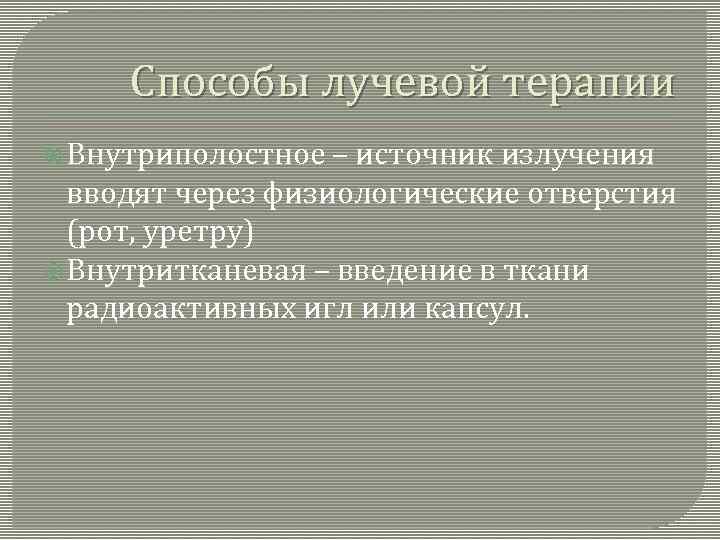 Способы лучевой терапии

Внутриполостное – источник излучения вводят через физиологические отверстия (рот, уретру)

Внутритканевая – введение в ткани радиоактивных игл или капсул.